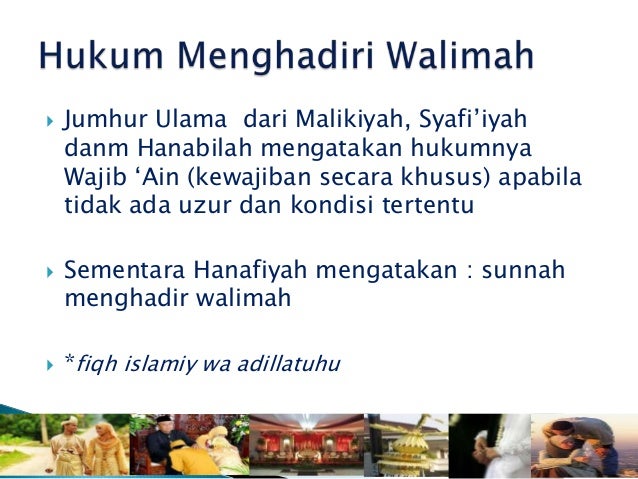 Hukum Menghadiri Walimah

Jumhur Ulama  dari Malikiyah, Syafi'iyah danm Hanabilah mengatakan hukumnya Wajib 'Ain (kewajiban secara khusus) apabila tidak ada uzur dan kondisi tertentu

Sementara Hanafiyah mengatakan : sunnah menghadir walimah

*fiqh islamiy wa adillatuhu